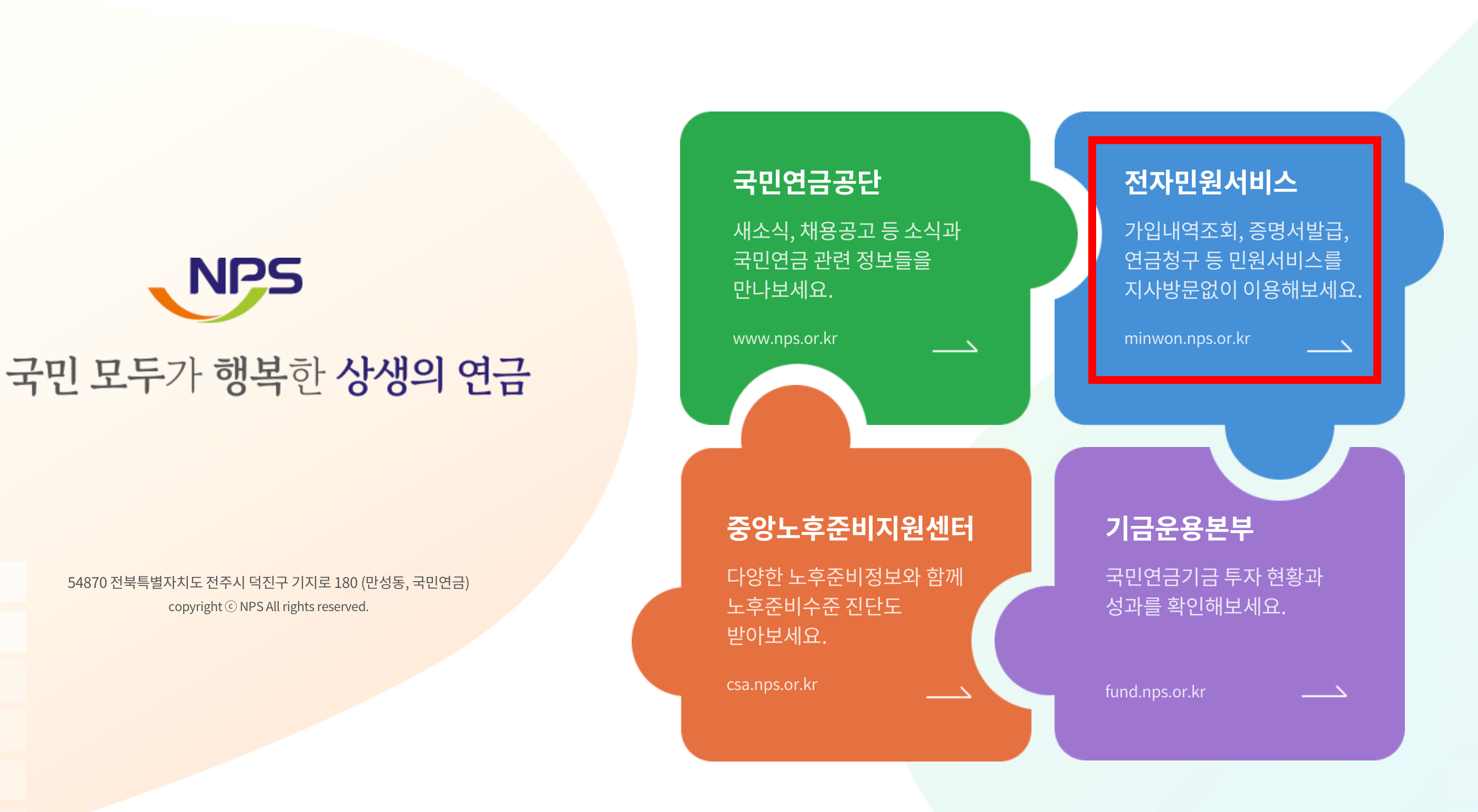 NPS

국민 모두가 행복한 상생의 연금

54870 전북특별자치도 전주시 덕진구 기지로 180 (만성동, 국민연금)
copyright ⓒ NPS All rights reserved.

국민연금공단

새소식, 채용공고 등 소식과 국민연금 관련 정보들을 만나보세요.

www.nps.or.kr

전자민원서비스

가입내역조회, 증명서발급, 연금청구 등 민원서비스를 지사방문없이 이용해보세요.

minwon.nps.or.kr

중앙노후준비지원센터

다양한 노후준비정보와 함께 노후준비수준 진단도 받아보세요.

csa.nps.or.kr

기금운용본부

국민연금기금 투자 현황과 성과를 확인해보세요.

fund.nps.or.kr